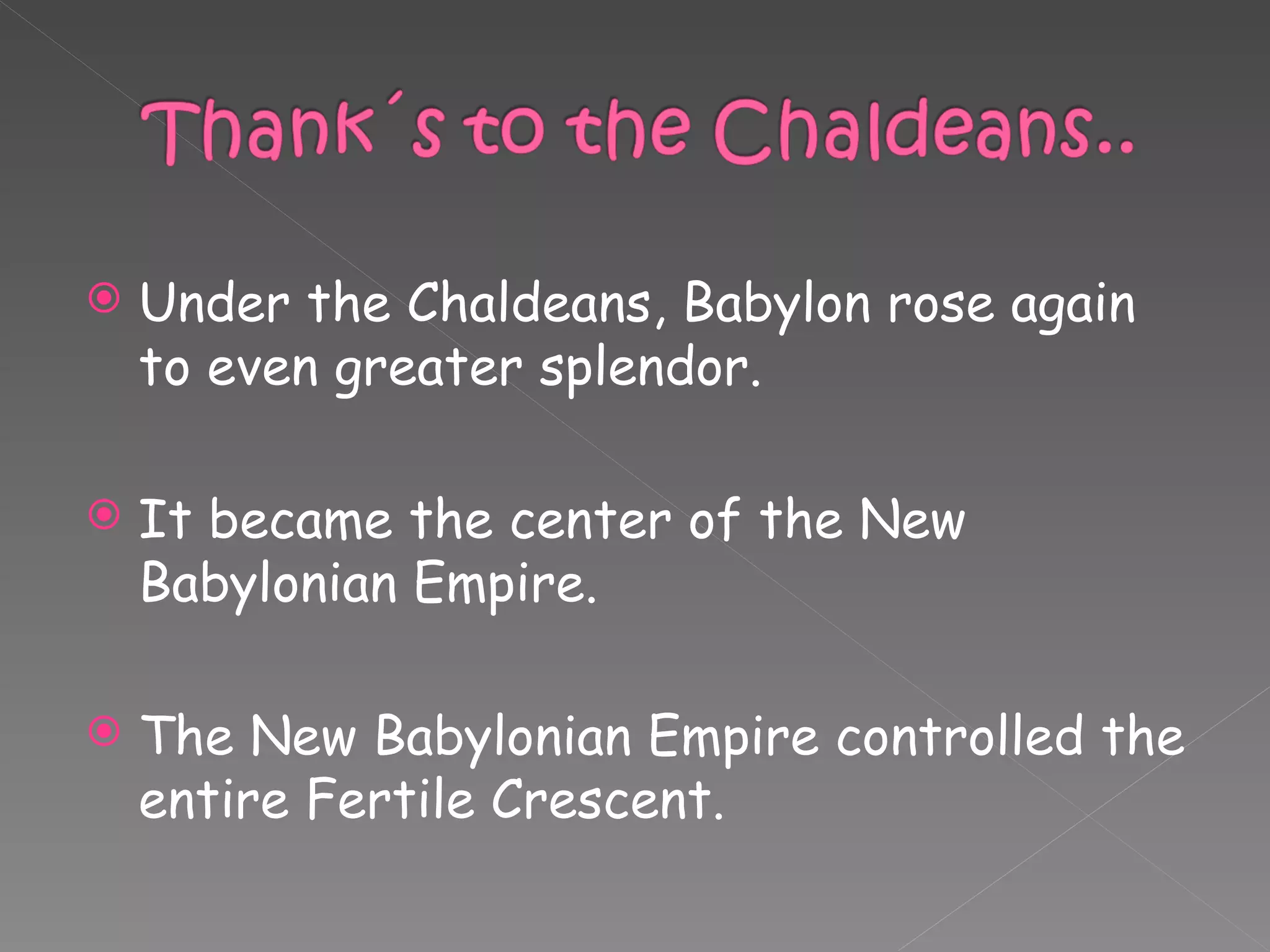 Thank´s to the Chaldeans..

Under the Chaldeans, Babylon rose again to even greater splendor.

It became the center of the New Babylonian Empire.

The New Babylonian Empire controlled the entire Fertile Crescent.